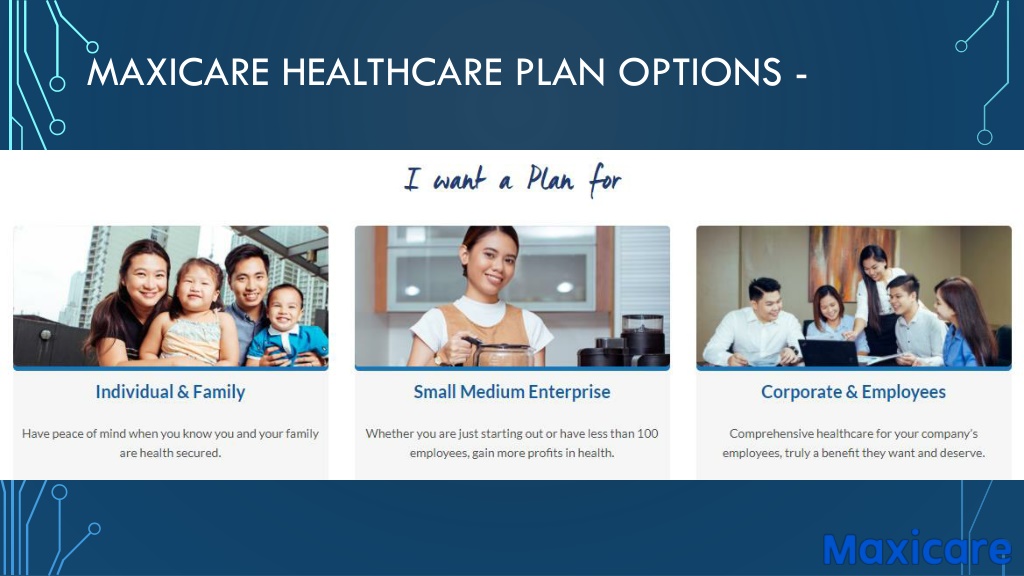 MAXICARE HEALTHCARE PLAN OPTIONS -

I want a Plan for

Individual & Family

Have peace of mind when you know you and your family are health secured.

Small Medium Enterprise

Whether you are just starting out or have less than 100 employees, gain more profits in health.

Corporate & Employees

Comprehensive healthcare for your company's employees, truly a benefit they want and deserve.

Maxicare